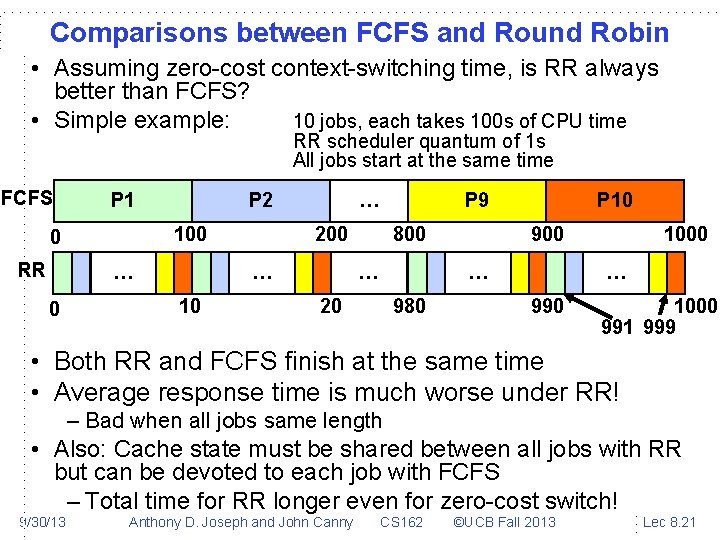 Comparisons between FCFS and Round Robin

• Assuming zero-cost context-switching time, is RR always better than FCFS?

• Simple example:

10 jobs, each takes 100s of CPU time
RR scheduler quantum of 1s
All jobs start at the same time

FCFS

P1

P2

...

P9

P10

0 100 200 800 900 1000

RR

...

...

...

...

...

0 10 20 980 990 1000

991 999

• Both RR and FCFS finish at the same time

• Average response time is much worse under RR!

– Bad when all jobs same length

• Also: Cache state must be shared between all jobs with RR but can be devoted to each job with FCFS

– Total time for RR longer even for zero-cost switch!

9/30/13 Anthony D. Joseph and John Canny CS162 ©UCB Fall 2013 Lec 8.21